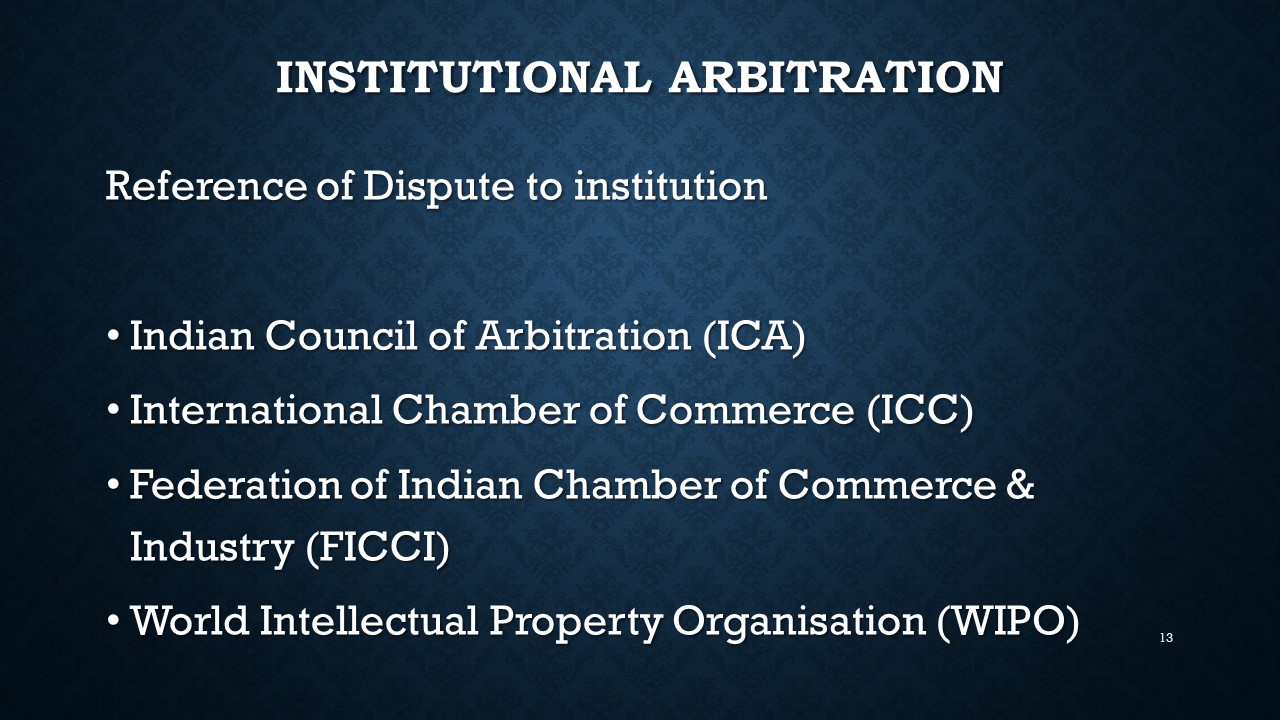 INSTITUTIONAL ARBITRATION

Reference of Dispute to institution

• Indian Council of Arbitration (ICA)
• International Chamber of Commerce (ICC)
• Federation of Indian Chamber of Commerce & Industry (FICCI)
• World Intellectual Property Organisation (WIPO)

13